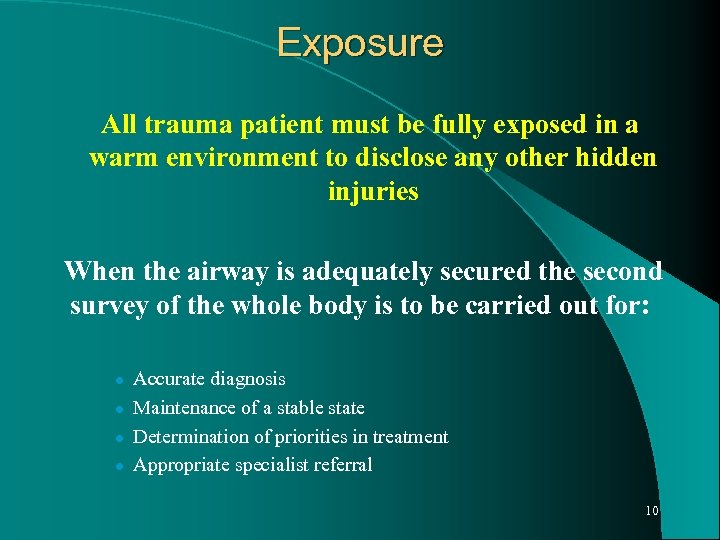 Exposure

All trauma patient must be fully exposed in a warm environment to disclose any other hidden injuries

When the airway is adequately secured the second survey of the whole body is to be carried out for:

- Accurate diagnosis
- Maintenance of a stable state
- Determination of priorities in treatment
- Appropriate specialist referral

10